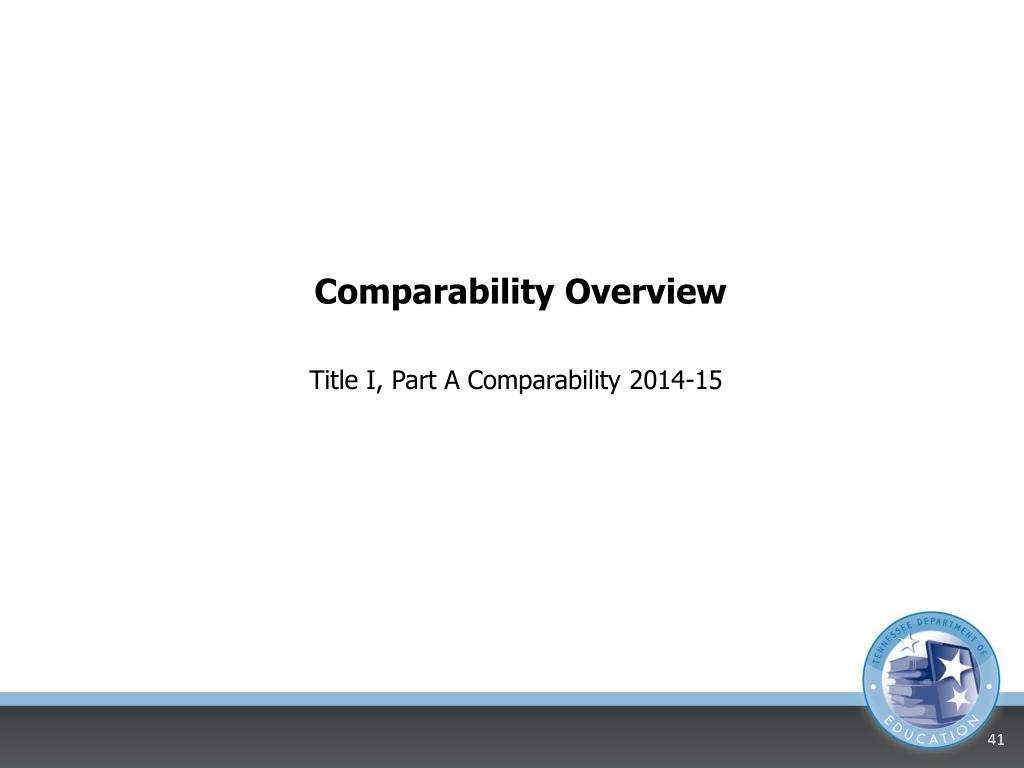 Comparability Overview

Title I, Part A Comparability 2014-15

TENNESSEE DEPARTMENT OF EDUCATION

41